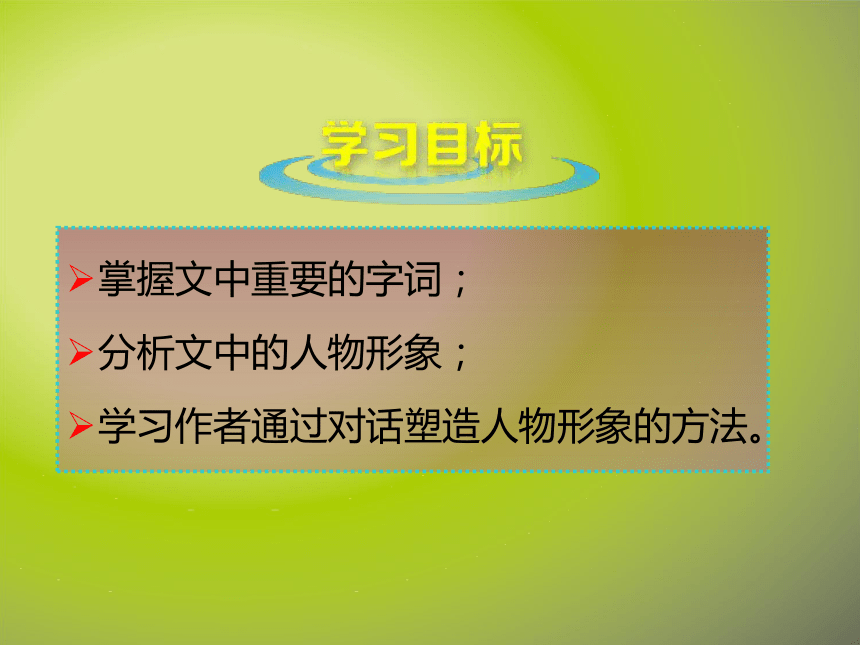 学习目标

➢掌握文中重要的字词；

➢分析文中的人物形象；

➢学习作者通过对话塑造人物形象的方法。